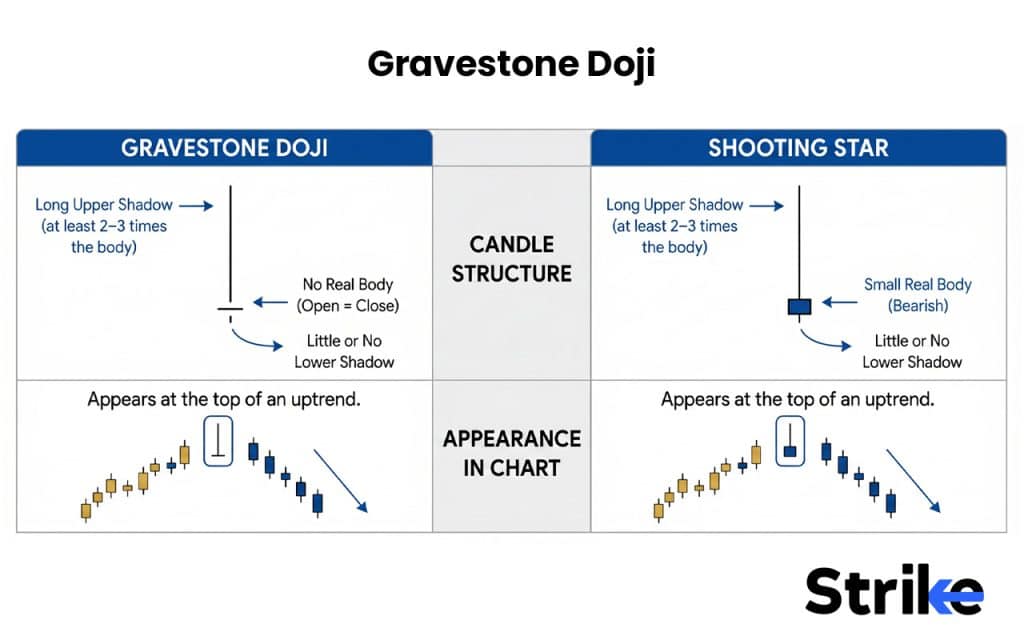 Gravestone Doji

| GRAVESTONE DOJI | | SHOOTING STAR |
|---|---|---|
| Long Upper Shadow (at least 2–3 times the body) No Real Body (Open = Close) Little or No Lower Shadow | CANDLE STRUCTURE | Long Upper Shadow (at least 2–3 times the body) Small Real Body (Bearish) Little or No Lower Shadow |
| Appears at the top of an uptrend. | APPEARANCE IN CHART | Appears at the top of an uptrend. |

Strike